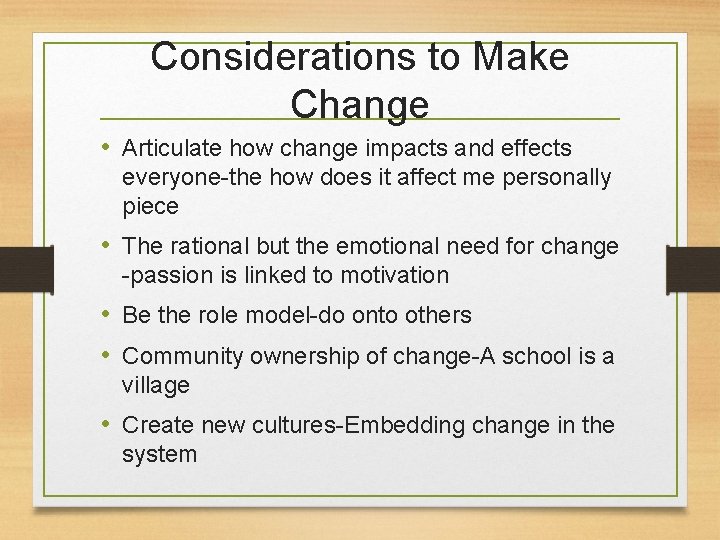 Considerations to Make Change

• Articulate how change impacts and effects everyone-the how does it affect me personally piece

• The rational but the emotional need for change -passion is linked to motivation

• Be the role model-do onto others

• Community ownership of change-A school is a village

• Create new cultures-Embedding change in the system